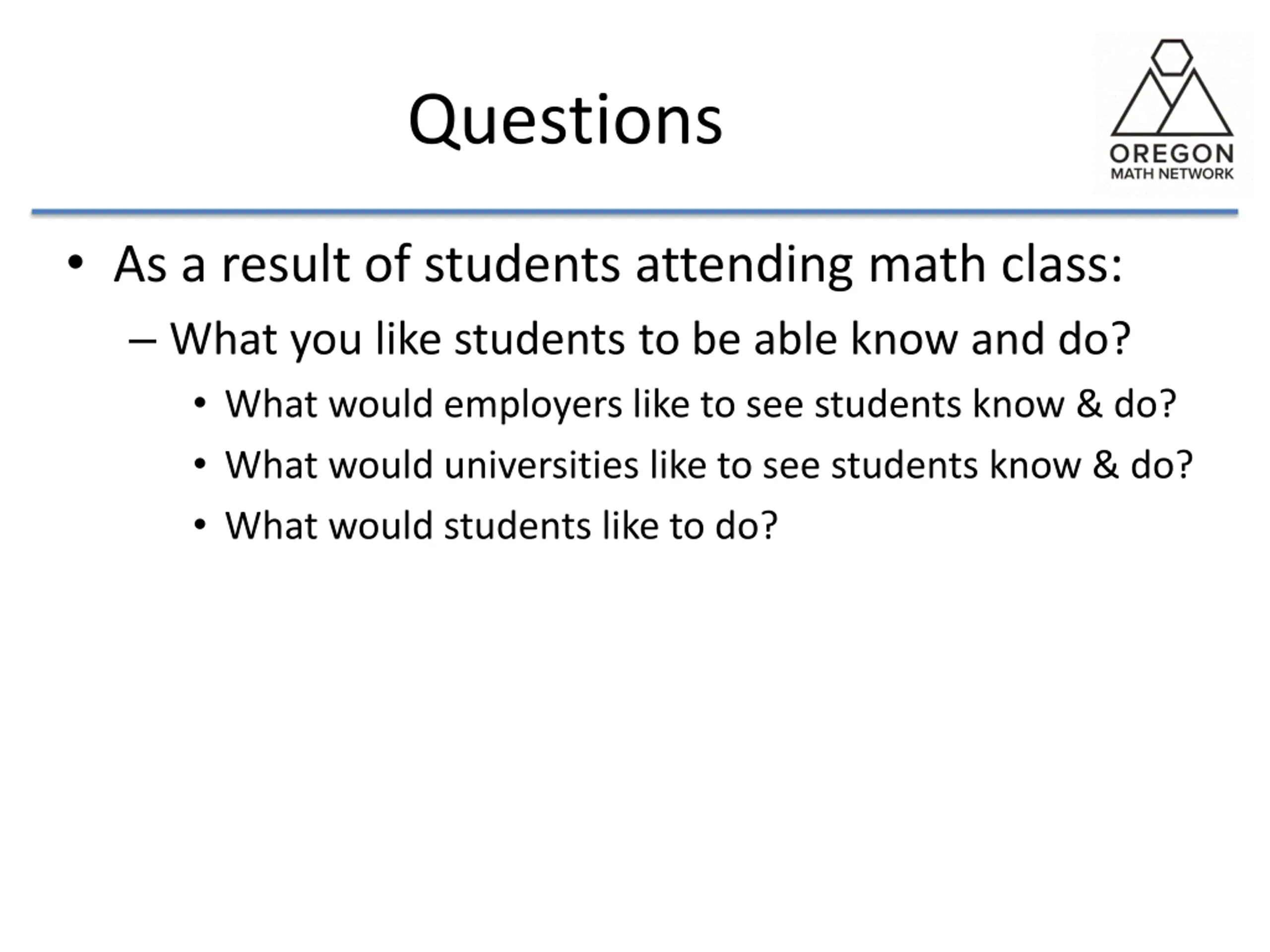 Questions

OREGON
MATH NETWORK

• As a result of students attending math class:
– What you like students to be able know and do?
• What would employers like to see students know & do?
• What would universities like to see students know & do?
• What would students like to do?